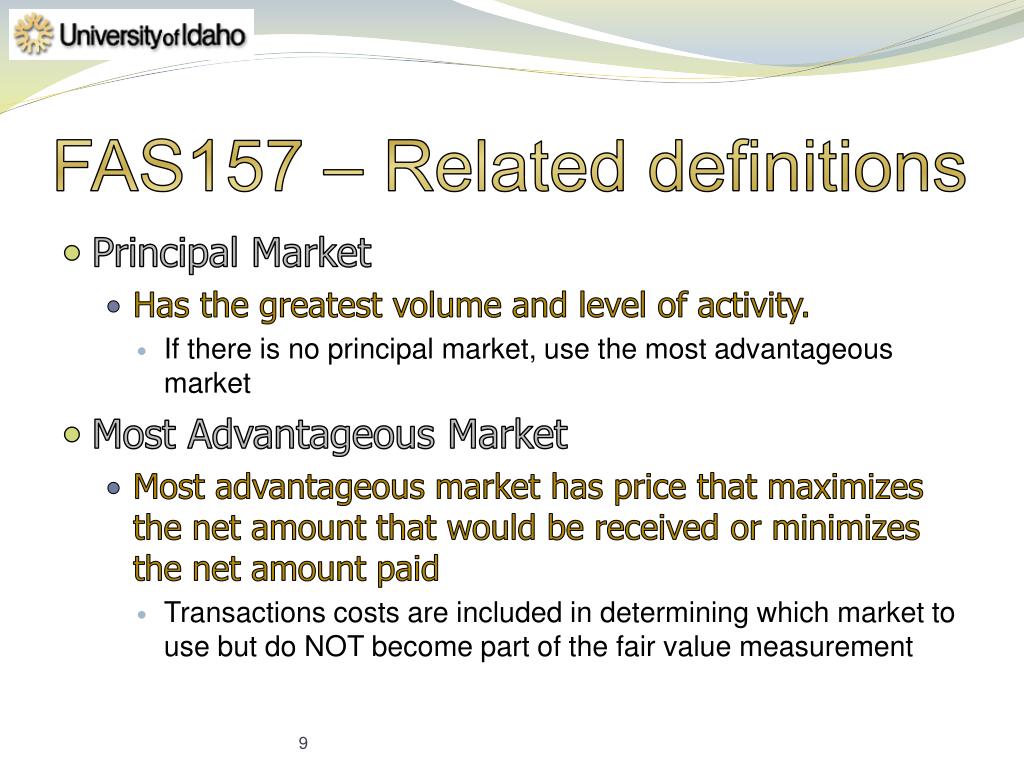 University of Idaho

FAS157 – Related definitions

Principal Market

Has the greatest volume and level of activity.

If there is no principal market, use the most advantageous market

Most Advantageous Market

Most advantageous market has price that maximizes the net amount that would be received or minimizes the net amount paid

Transactions costs are included in determining which market to use but do NOT become part of the fair value measurement

9